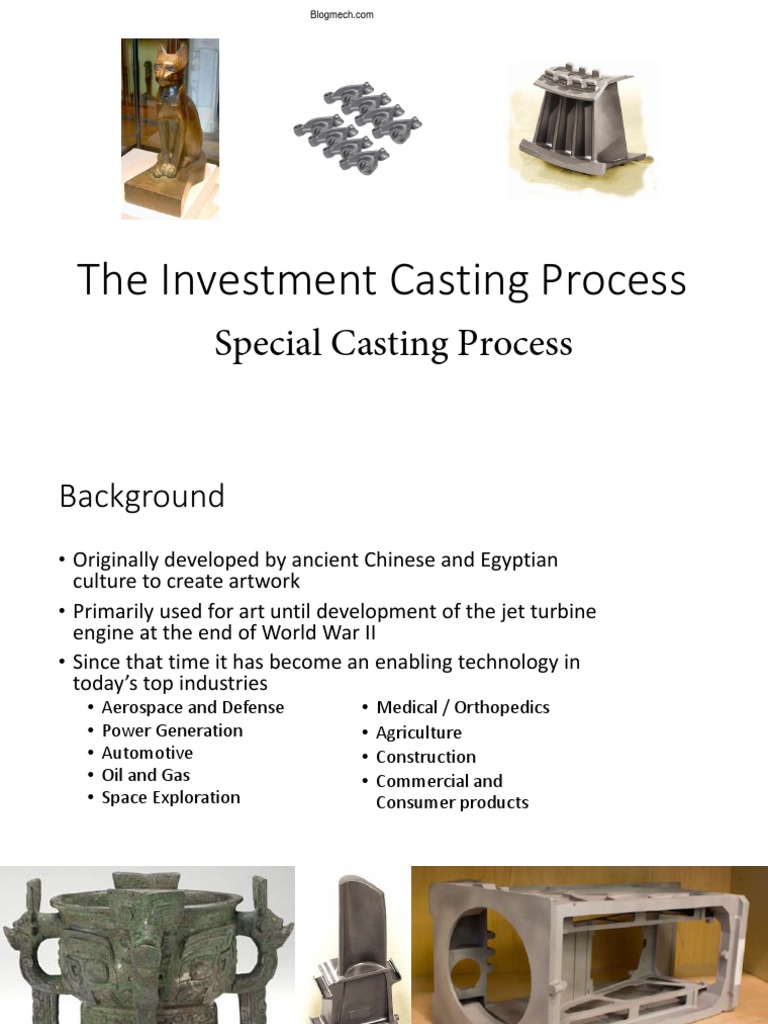 Blogmech.com

The Investment Casting Process

Special Casting Process

Background

• Originally developed by ancient Chinese and Egyptian culture to create artwork
• Primarily used for art until development of the jet turbine engine at the end of World War II
• Since that time it has become an enabling technology in today's top industries
  • Aerospace and Defense
  • Power Generation
  • Automotive
  • Oil and Gas
  • Space Exploration
  • Medical / Orthopedics
  • Agriculture
  • Construction
  • Commercial and Consumer products